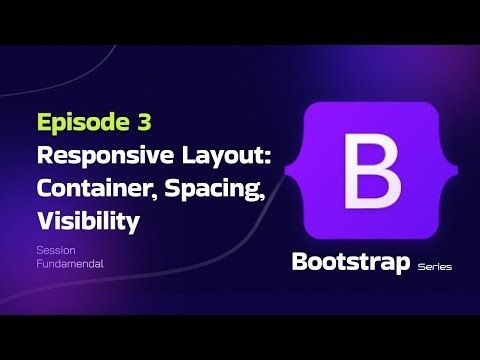 Episode 3
Responsive Layout: Container, Spacing, Visibility

Session
Fundamendal

B

Bootstrap Series